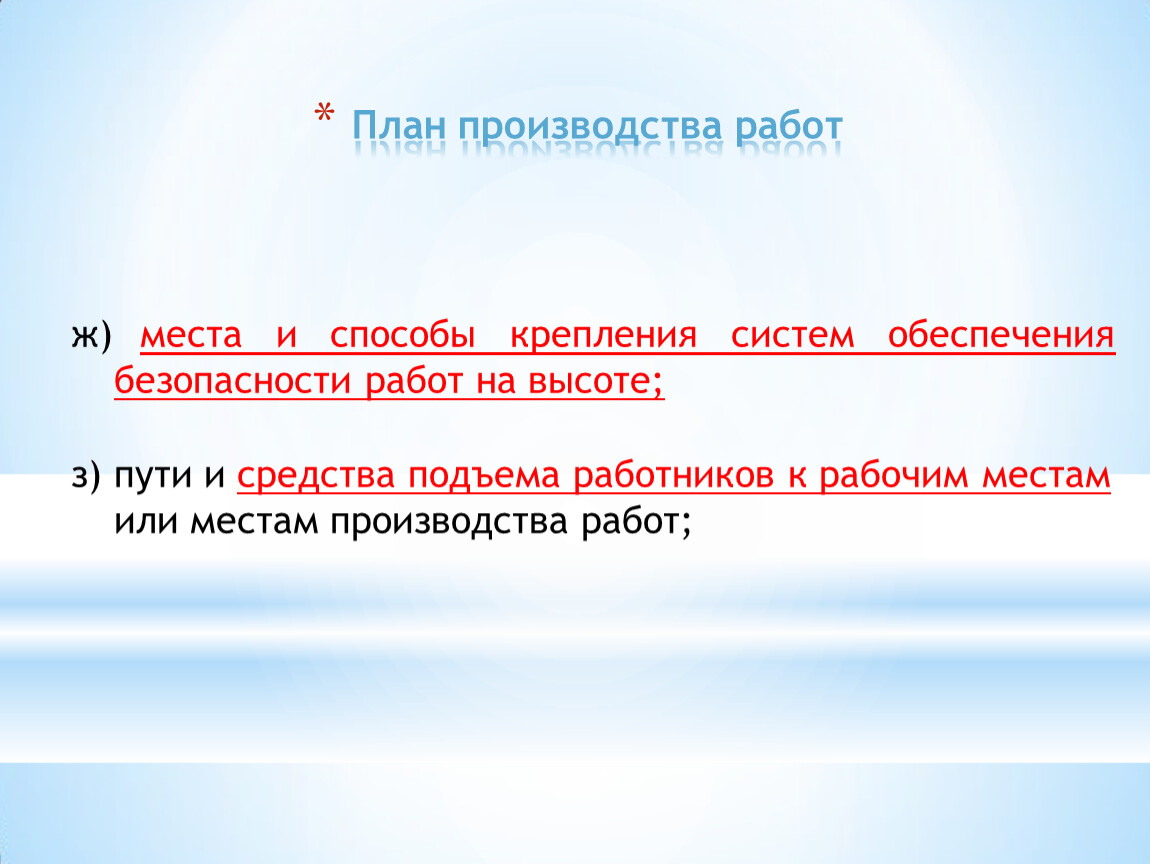 * План производства работ

ж) места и способы крепления систем обеспечения безопасности работ на высоте;

з) пути и средства подъема работников к рабочим местам или местам производства работ;